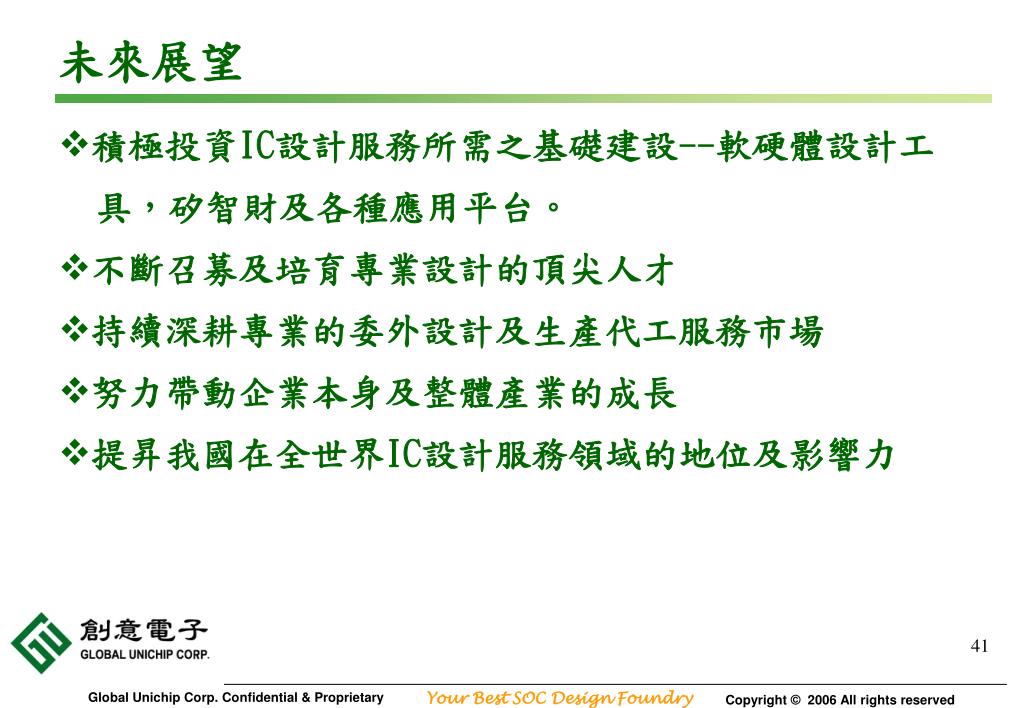 未來展望

❖積極投資IC設計服務所需之基礎建設--軟硬體設計工具，矽智財及各種應用平台。

❖不斷召募及培育專業設計的頂尖人才

❖持續深耕專業的委外設計及生產代工服務市場

❖努力帶動企業本身及整體產業的成長

❖提昇我國在全世界IC設計服務領域的地位及影響力

創意電子
GLOBAL UNICHIP CORP.

41

Global Unichip Corp. Confidential & Proprietary Your Best SOC Design Foundry Copyright © 2006 All rights reserved